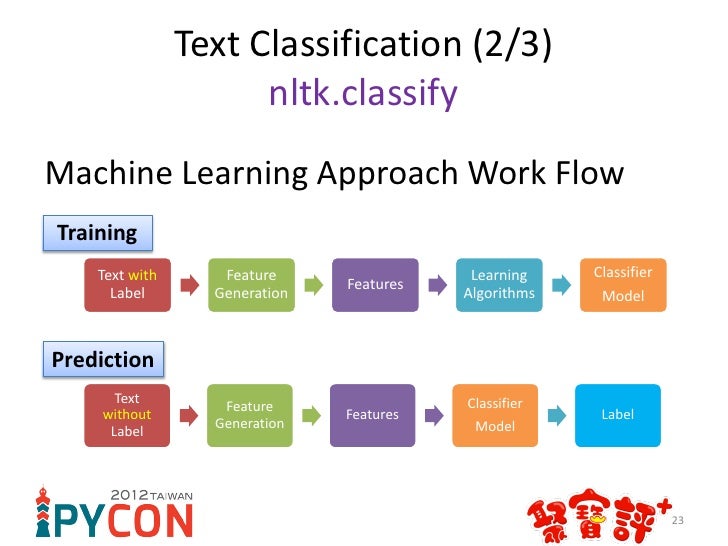 Text Classification (2/3)
nltk.classify

Machine Learning Approach Work Flow

Training

Text with Label

Feature Generation

Features

Learning Algorithms

Classifier Model

Prediction

Text without Label

Feature Generation

Features

Classifier Model

Label

2012 TAIWAN
PYCON

聚寶評+

23